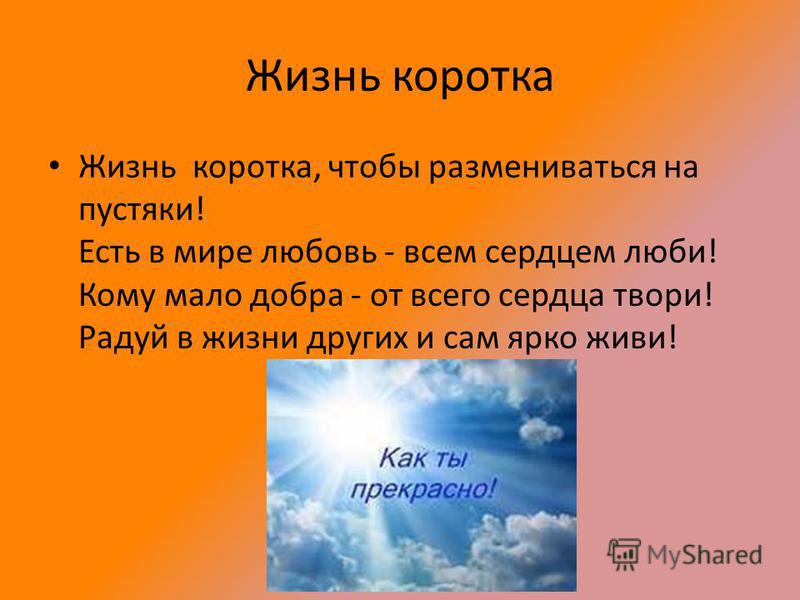 Жизнь коротка

• Жизнь коротка, чтобы размениваться на пустяки!
Есть в мире любовь - всем сердцем люби!
Кому мало добра - от всего сердца твори!
Радуй в жизни других и сам ярко живи!

Как ты прекрасно!

MyShared